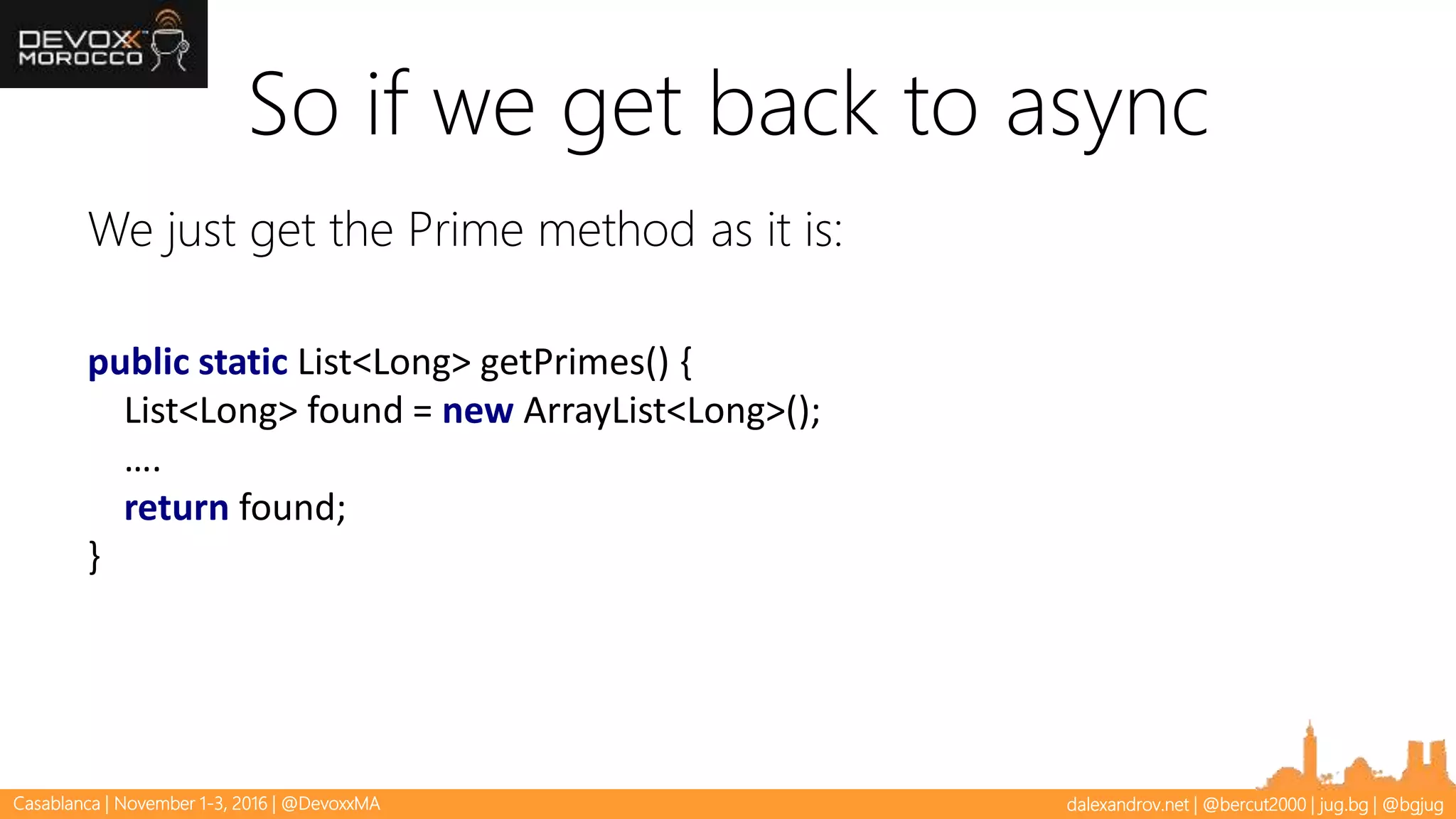 DEVOXX MOROCCO

So if we get back to async

We just get the Prime method as it is:

public static List<Long> getPrimes() {
List<Long> found = new ArrayList<Long>();
....
return found;
}

Casablanca | November 1-3, 2016 | @DevoxxMA

dalexandrov.net | @bercut2000 | jug.bg | @bgjug